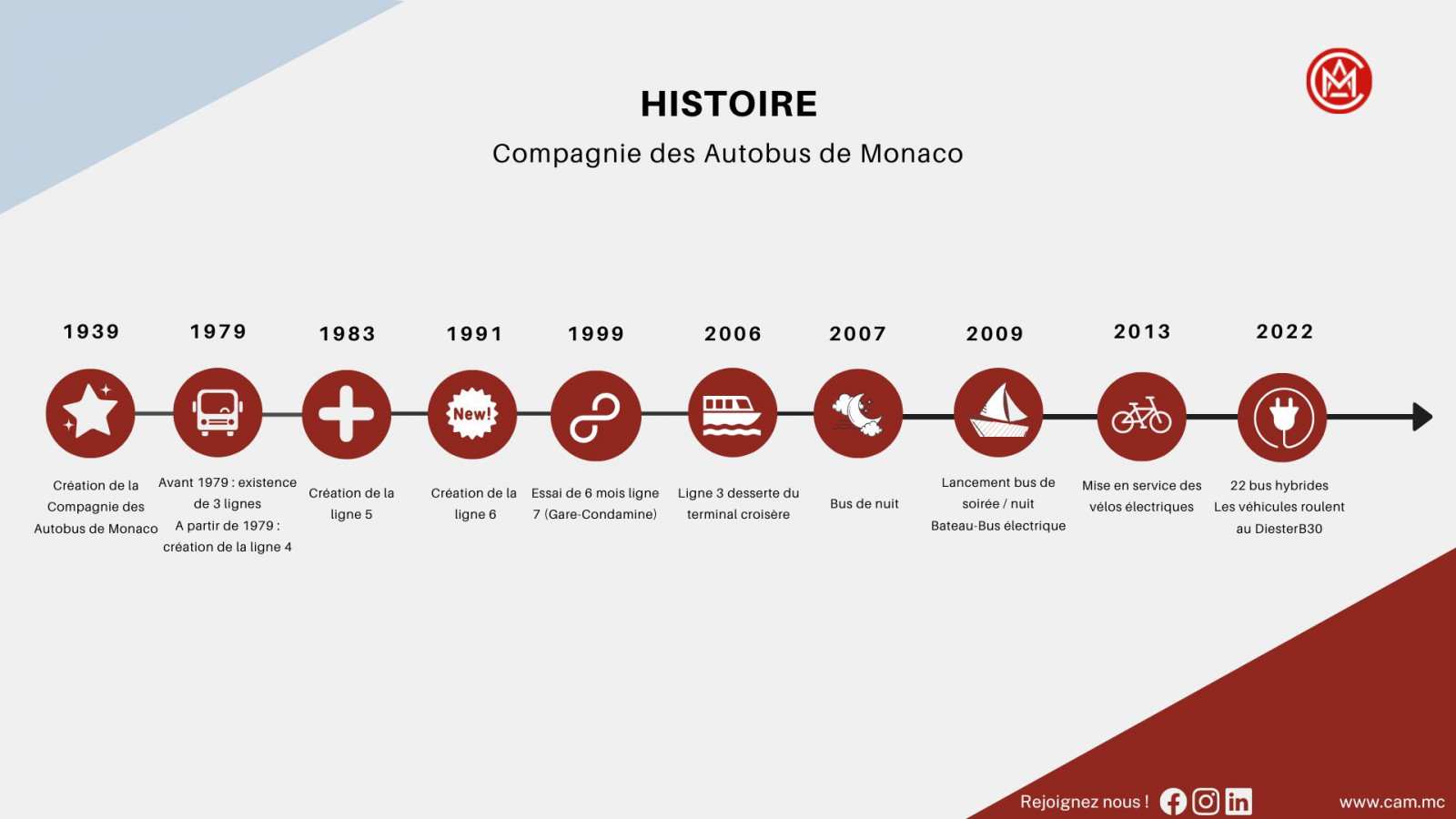 HISTOIRE

Compagnie des Autobus de Monaco

1939

Création de la Compagnie des Autobus de Monaco

1979

Avant 1979 : existence de 3 lignes
A partir de 1979 : création de la ligne 4

1983

Création de la ligne 5

1991

New!

Création de la ligne 6

1999

Essai de 6 mois ligne 7 (Gare-Condamine)

2006

Ligne 3 desserte du terminal croisère

2007

Bus de nuit

2009

Lancement bus de soirée / nuit
Bateau-Bus électrique

2013

Mise en service des vélos électriques

2022

22 bus hybrides
Les véhicules roulent au DiesterB30

Rejoignez nous !

www.cam.mc